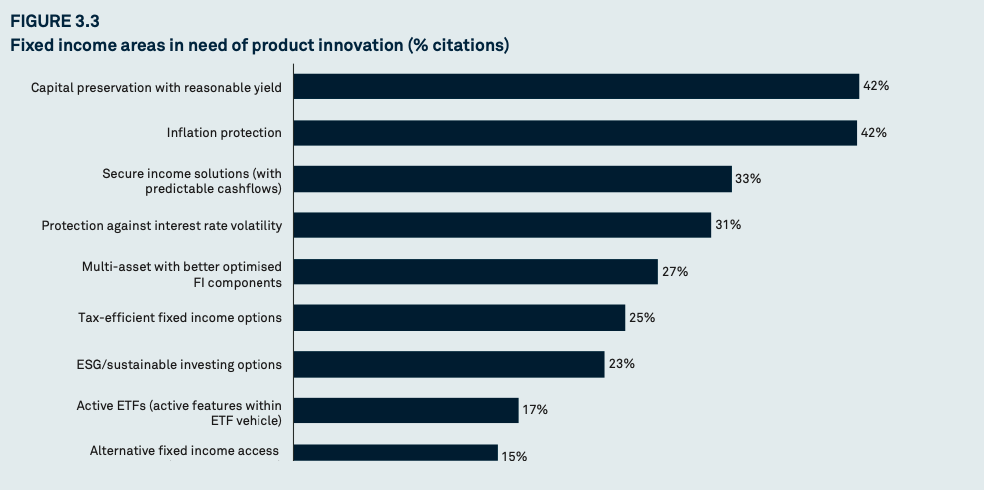 FIGURE 3.3
Fixed income areas in need of product innovation (% citations)

Capital preservation with reasonable yield 42%
Inflation protection 42%
Secure income solutions (with predictable cashflows) 33%
Protection against interest rate volatility 31%
Multi-asset with better optimised FI components 27%
Tax-efficient fixed income options 25%
ESG/sustainable investing options 23%
Active ETFs (active features within ETF vehicle) 17%
Alternative fixed income access 15%